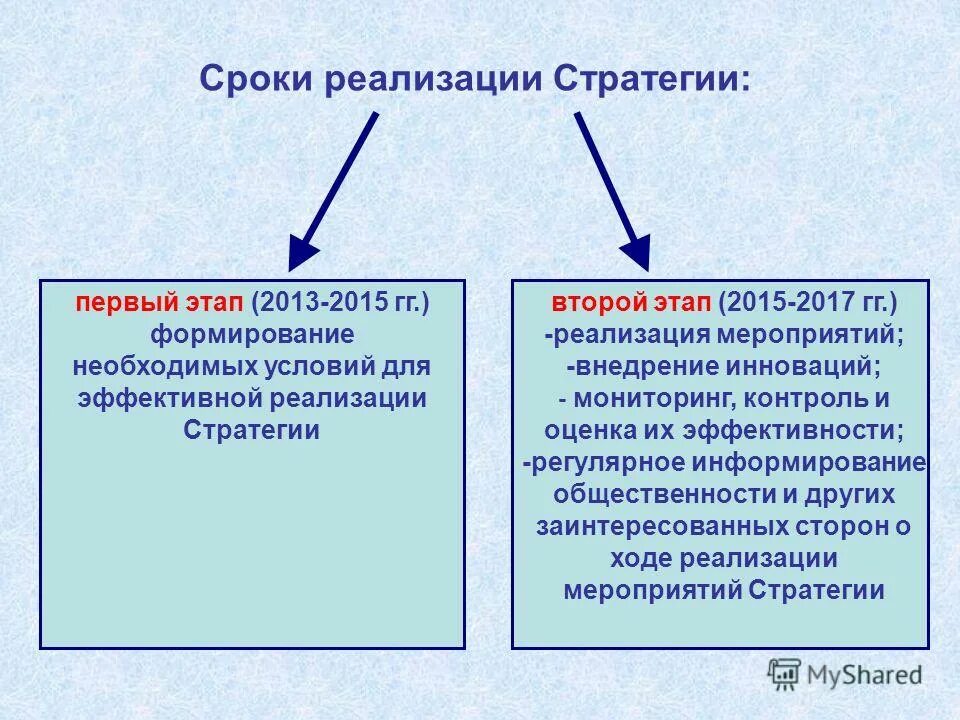 Сроки реализации Стратегии:

первый этап (2013-2015 гг.) формирование необходимых условий для эффективной реализации Стратегии

второй этап (2015-2017 гг.)
-реализация мероприятий;
-внедрение инноваций;
- мониторинг, контроль и оценка их эффективности;
-регулярное информирование общественности и других заинтересованных сторон о ходе реализации мероприятий Стратегии

MyShared